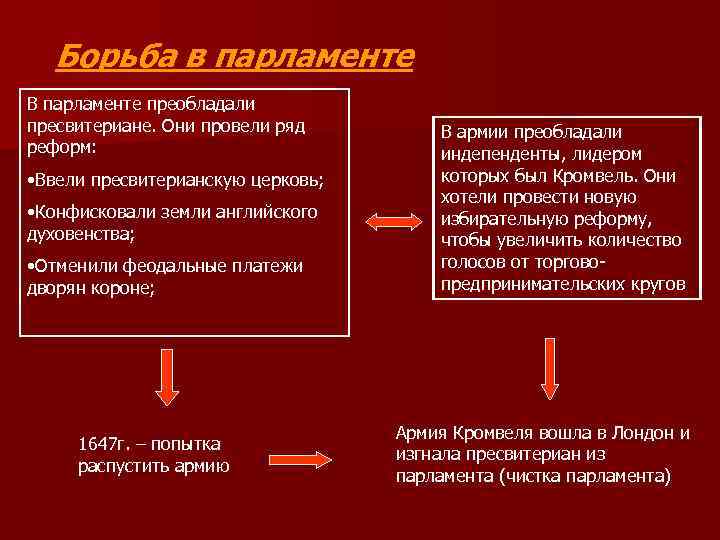 Борьба в парламенте

В парламенте преобладали пресвитериане. Они провели ряд реформ:

•Ввели пресвитерианскую церковь;

•Конфисковали земли английского духовенства;

•Отменили феодальные платежи дворян короне;

В армии преобладали индепенденты, лидером которых был Кромвель. Они хотели провести новую избирательную реформу, чтобы увеличить количество голосов от торгово-предпринимательских кругов

1647г. – попытка распустить армию

Армия Кромвеля вошла в Лондон и изгнала пресвитериан из парламента (чистка парламента)